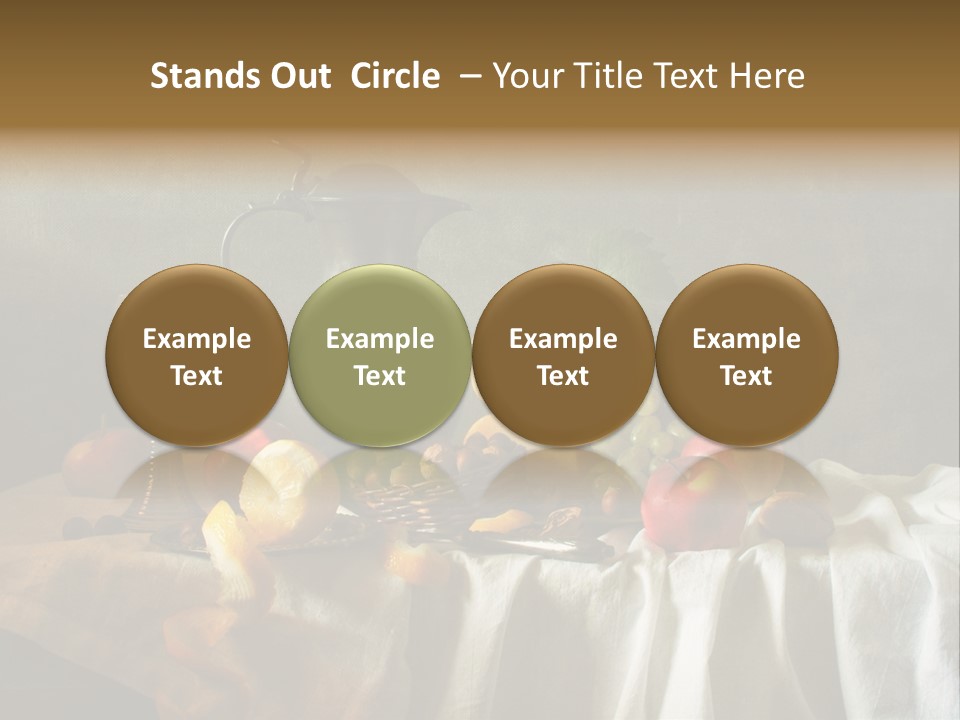 Stands Out Circle – Your Title Text Here

Example Text

Example Text

Example Text

Example Text